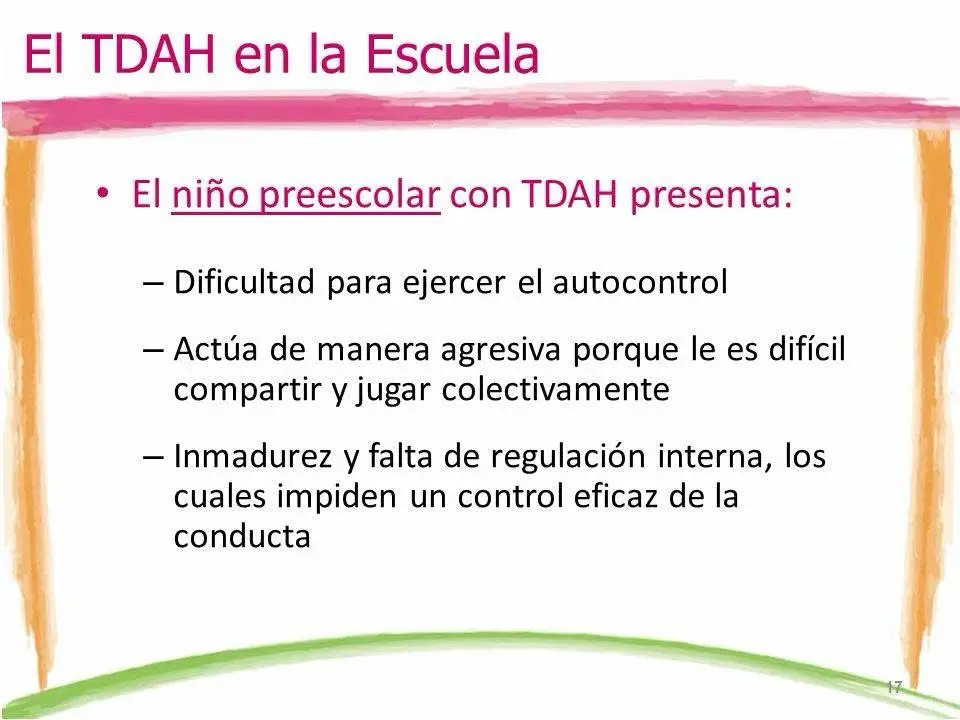 El TDAH en la Escuela

• El niño preescolar con TDAH presenta:

– Dificultad para ejercer el autocontrol

– Actúa de manera agresiva porque le es difícil compartir y jugar colectivamente

– Inmadurez y falta de regulación interna, los cuales impiden un control eficaz de la conducta

17